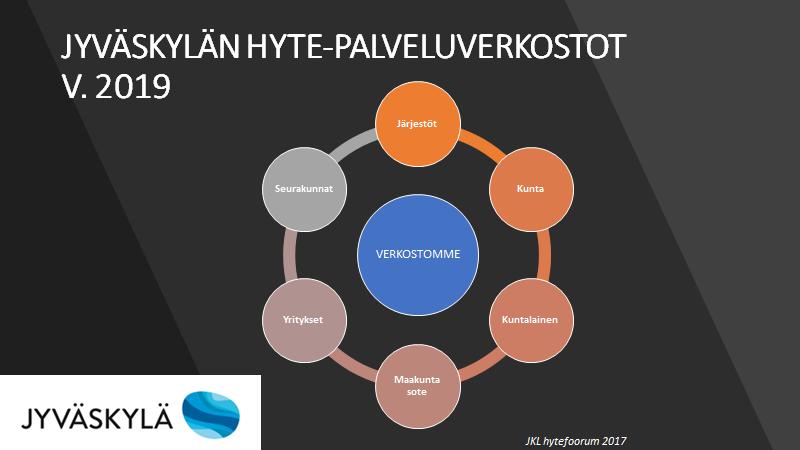 JYVÄSKYLÄN HYTE-PALVELUVERKOSTOT V. 2019

Järjestöt

Kunta

Kuntalainen

Maakunta sote

Yritykset

Seurakunnat

VERKOSTOMME

JYVÄSKYLÄ

JKL hytefoorum 2017